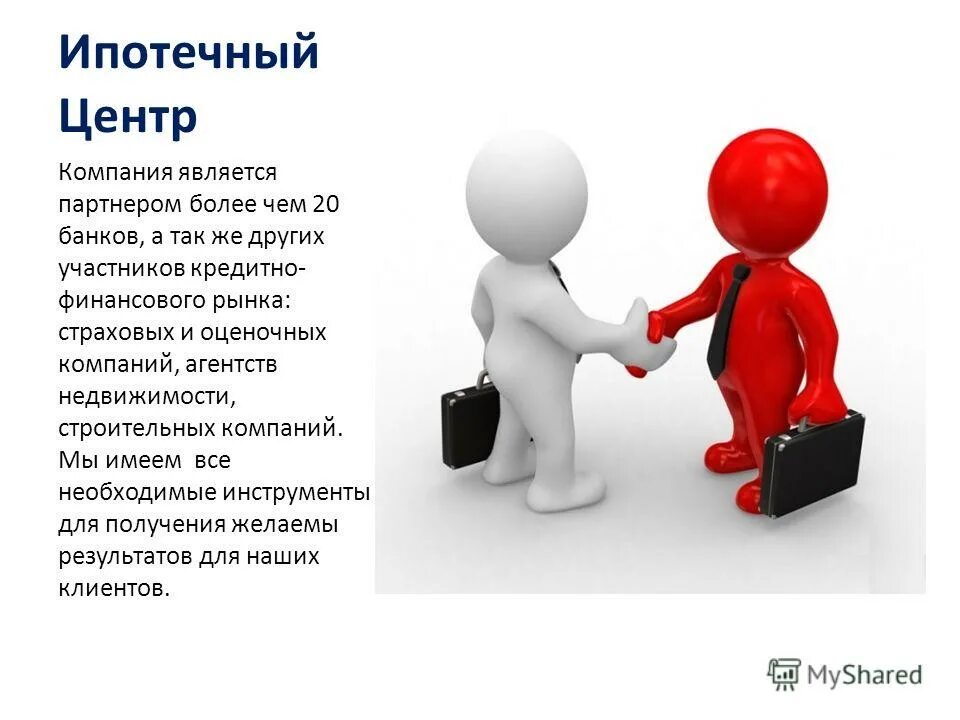 Ипотечный Центр

Компания является партнером более чем 20 банков, а так же других участников кредитно-финансового рынка: страховых и оценочных компаний, агентств недвижимости, строительных компаний. Мы имеем все необходимые инструменты для получения желаемы результатов для наших клиентов.

MyShared